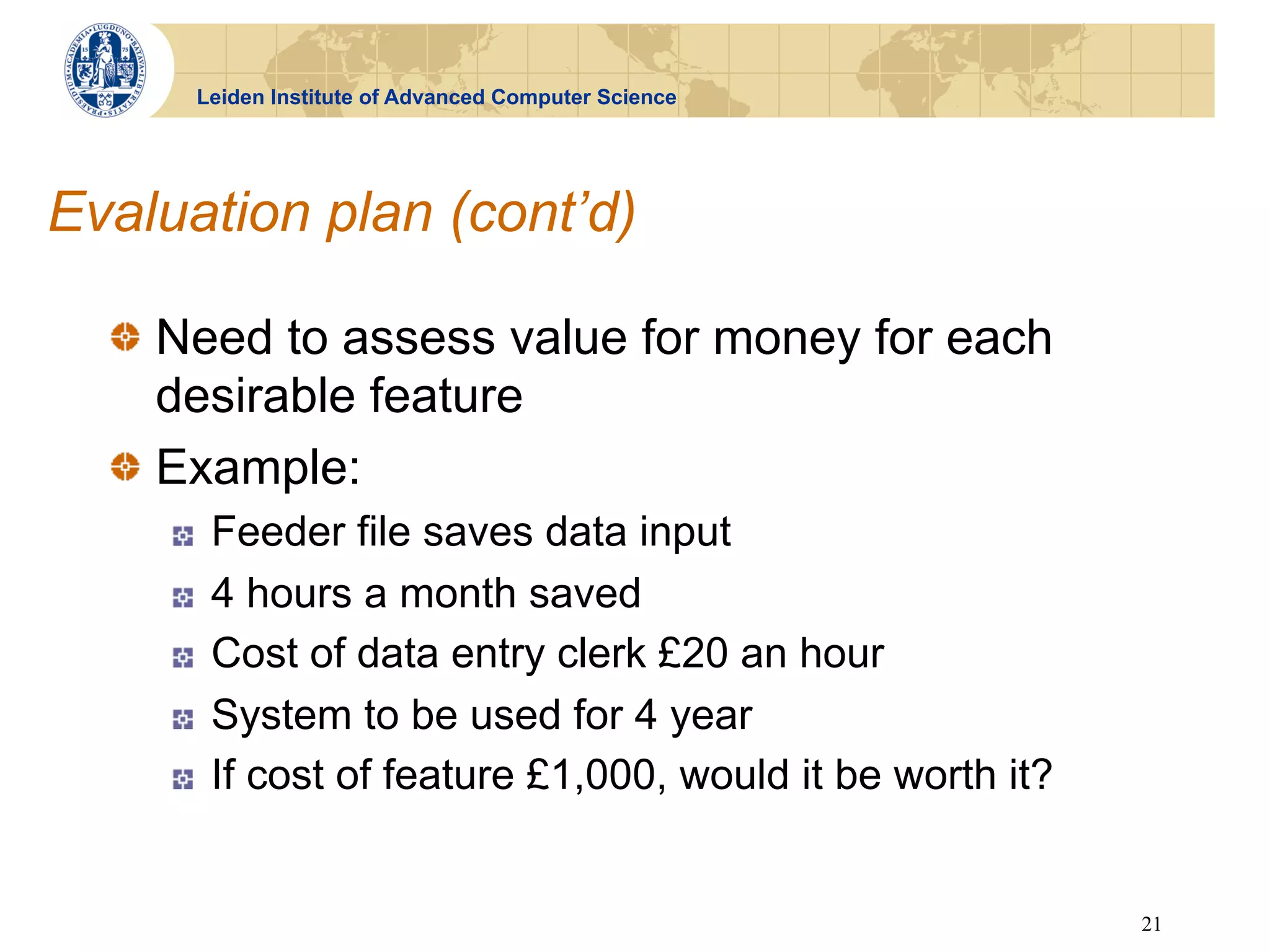 ACADEMIA LUGDUNO BATAVA LIBERTATIS PRAESIDIUM 15 75

Leiden Institute of Advanced Computer Science

Evaluation plan (cont'd)

Need to assess value for money for each desirable feature

Example:

Feeder file saves data input

4 hours a month saved

Cost of data entry clerk £20 an hour

System to be used for 4 year

If cost of feature £1,000, would it be worth it?

21